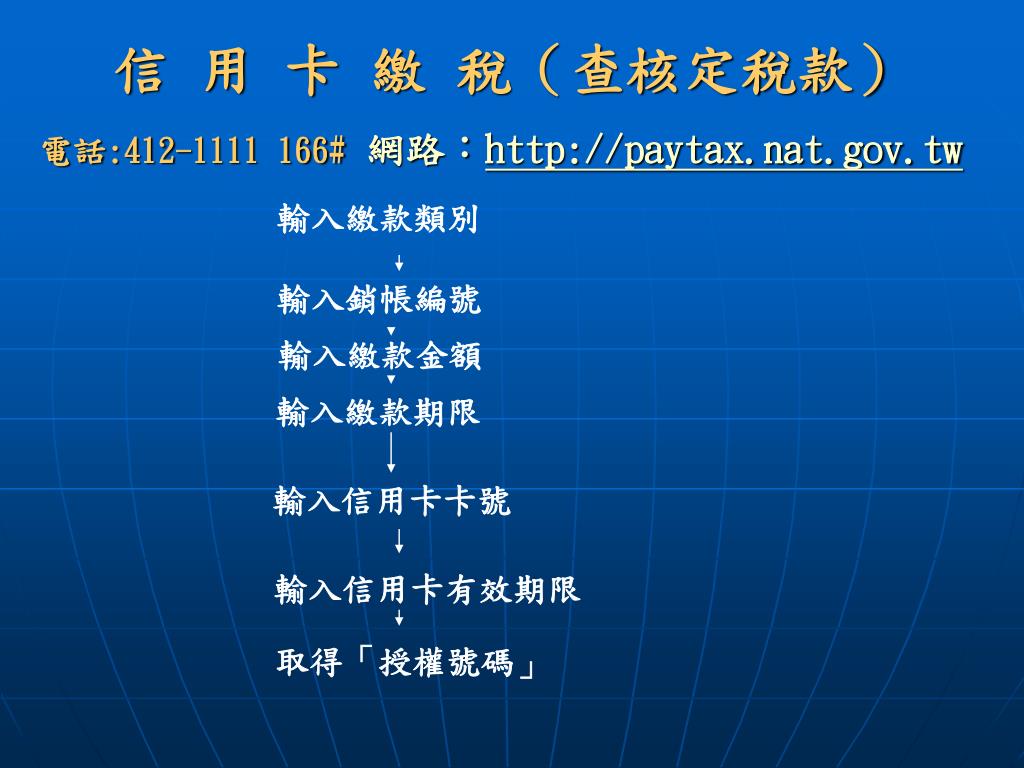 信 用 卡 繳 稅（查核定稅款）

電話:412-1111 166# 網路：http://paytax.nat.gov.tw

輸入繳款類別

輸入銷帳編號

輸入繳款金額

輸入繳款期限

輸入信用卡卡號

輸入信用卡有效期限

取得「授權號碼」